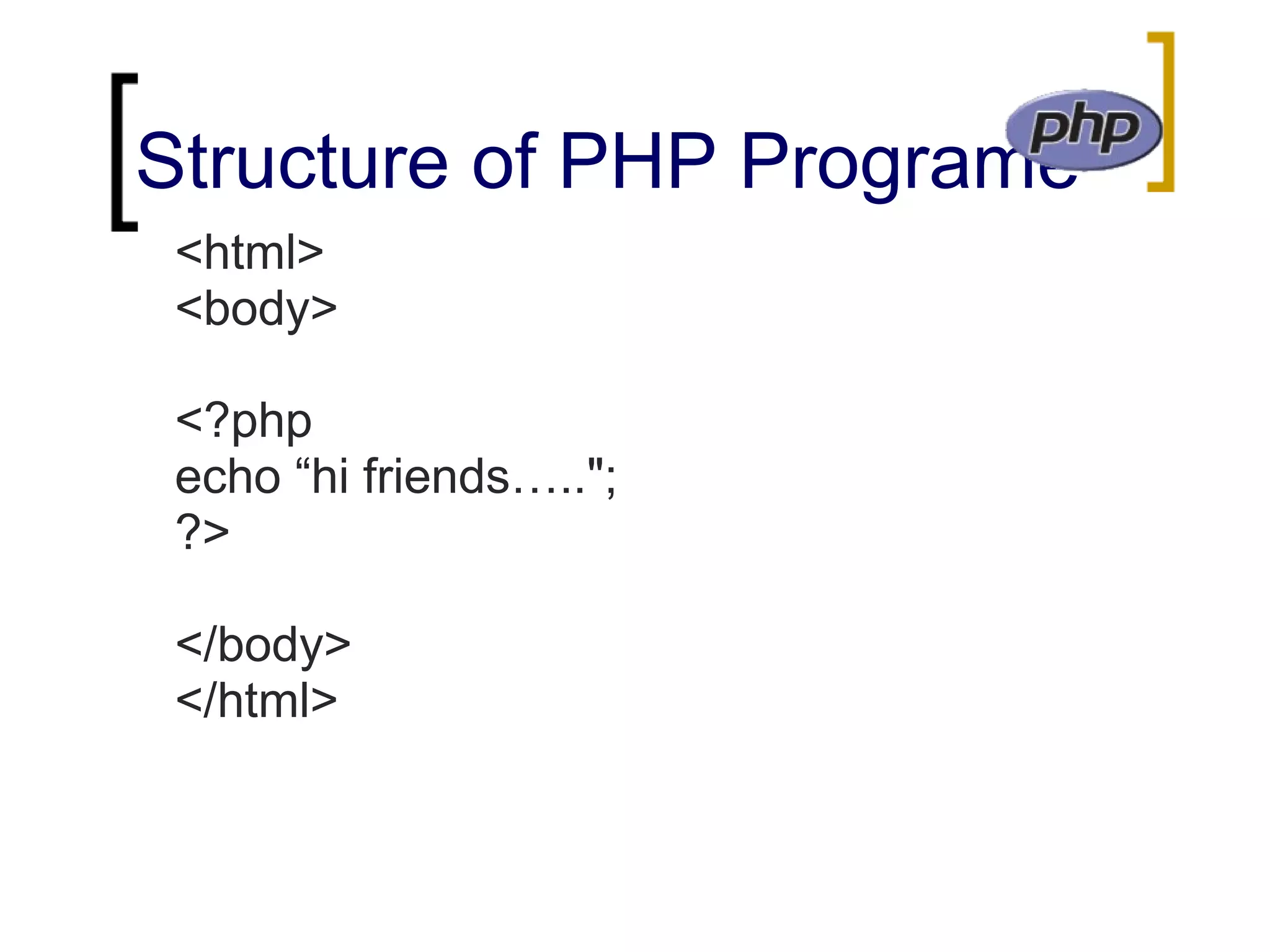 Structure of PHP Programe

php

<html>
<body>

<?php
echo “hi friends….."; 
?>

</body>
</html>